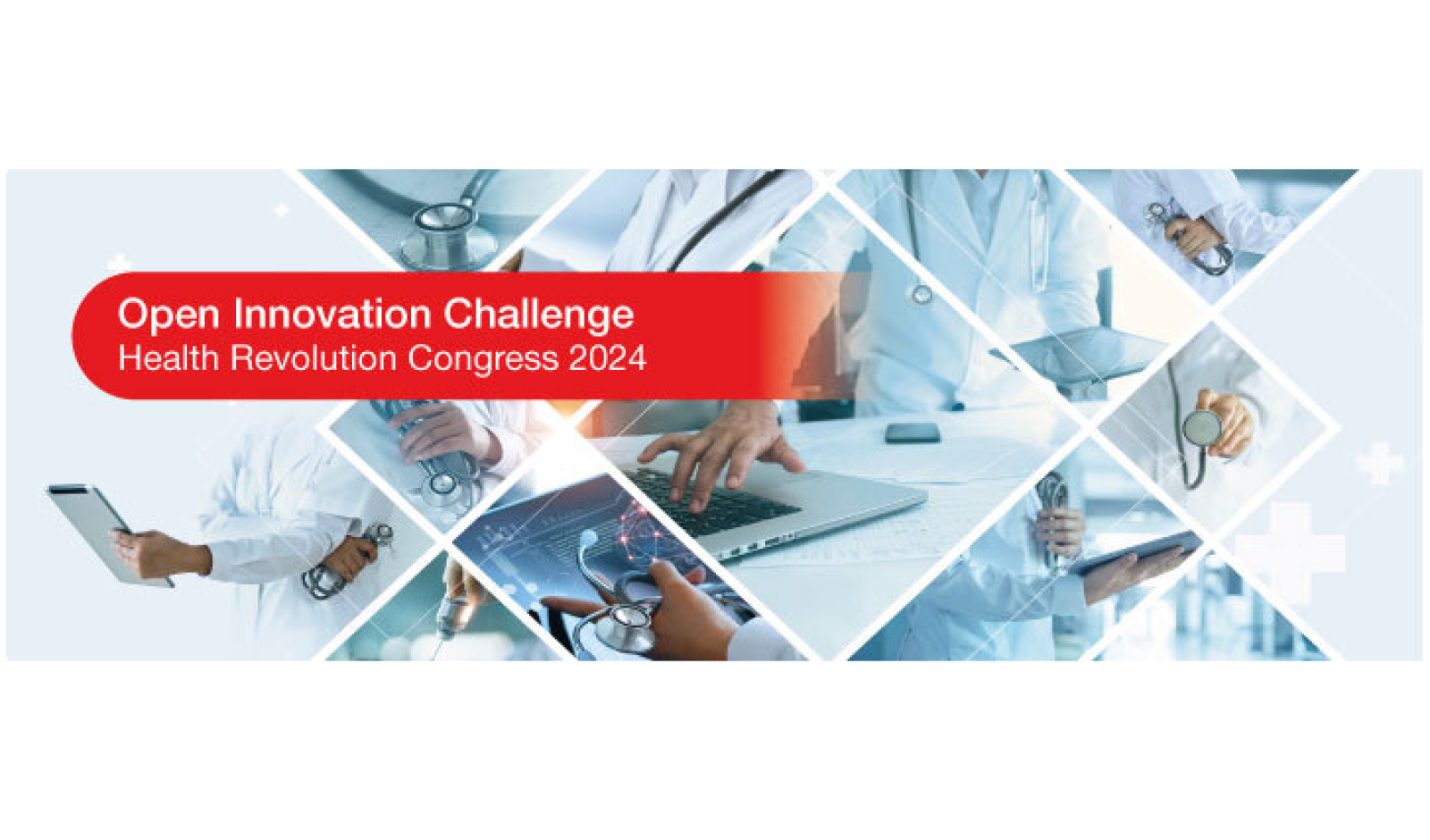 Open Innovation Challenge
Health Revolution Congress 2024